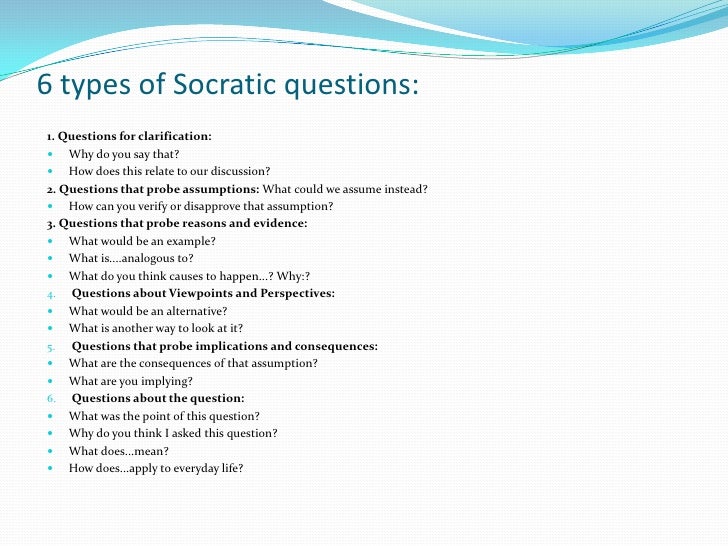 6 types of Socratic questions:

1. Questions for clarification:
- Why do you say that?
- How does this relate to our discussion?

2. Questions that probe assumptions: What could we assume instead?
- How can you verify or disapprove that assumption?

3. Questions that probe reasons and evidence:
- What would be an example?
- What is....analogous to?
- What do you think causes to happen...? Why:?

4. Questions about Viewpoints and Perspectives:
- What would be an alternative?
- What is another way to look at it?

5. Questions that probe implications and consequences:
- What are the consequences of that assumption?
- What are you implying?

6. Questions about the question:
- What was the point of this question?
- Why do you think I asked this question?
- What does...mean?
- How does...apply to everyday life?